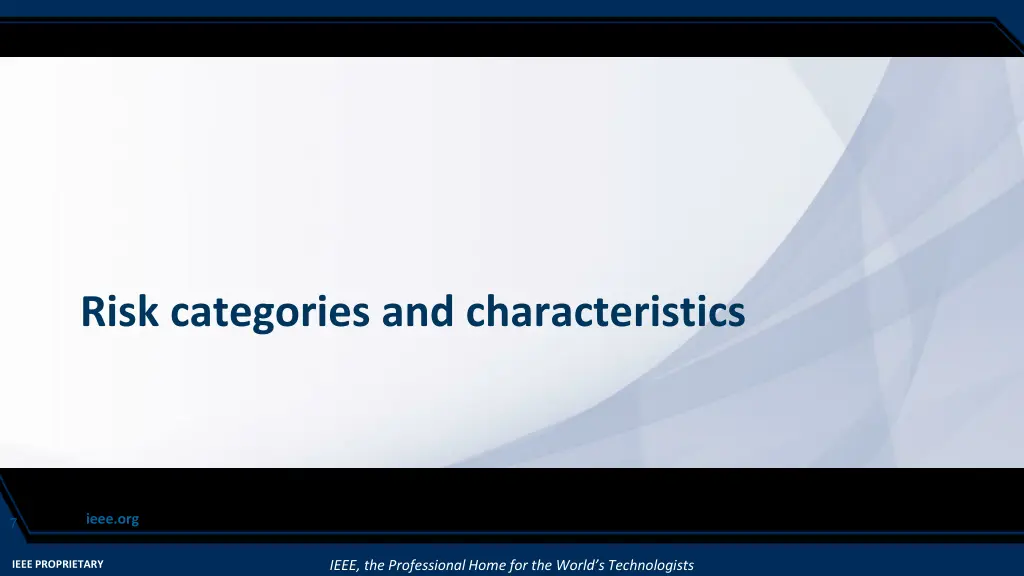 Risk categories and characteristics

7

ieee.org

IEEE PROPRIETARY

IEEE, the Professional Home for the World's Technologists